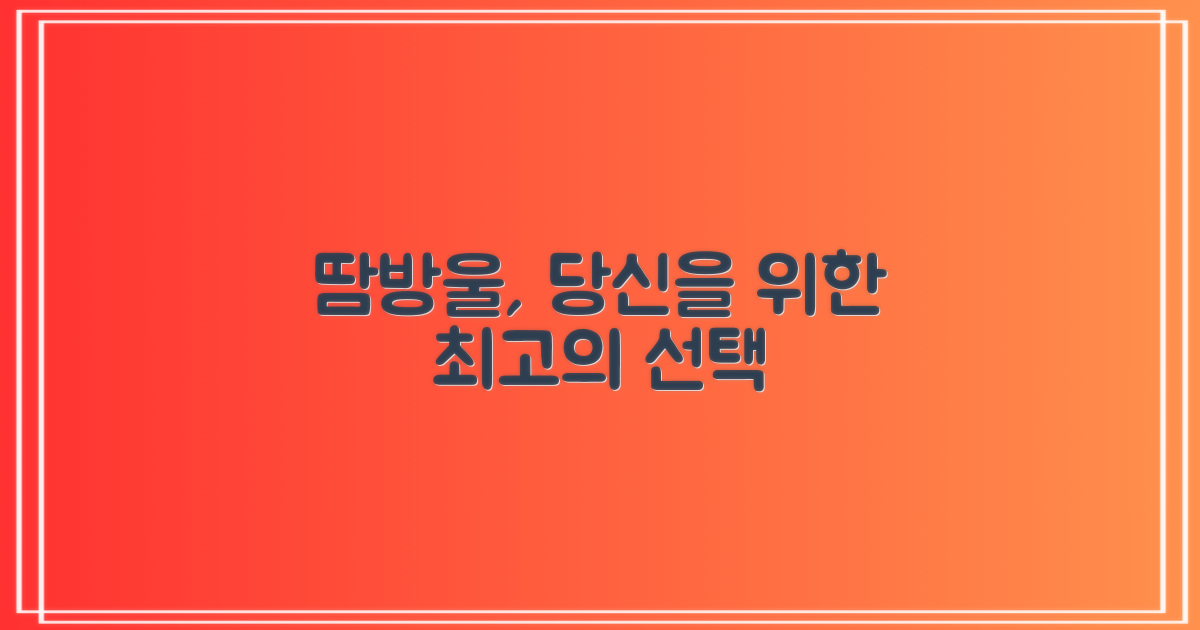 땀방울, 당신을 위한
최고의 선택